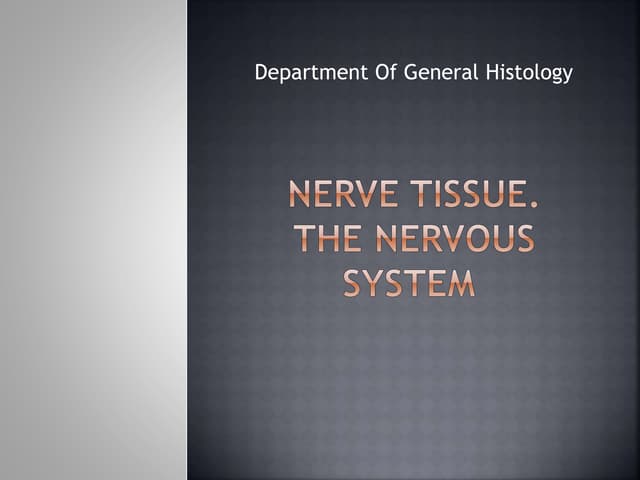 Department Of General Histology

NERVE TISSUE. THE NERVOUS SYSTEM